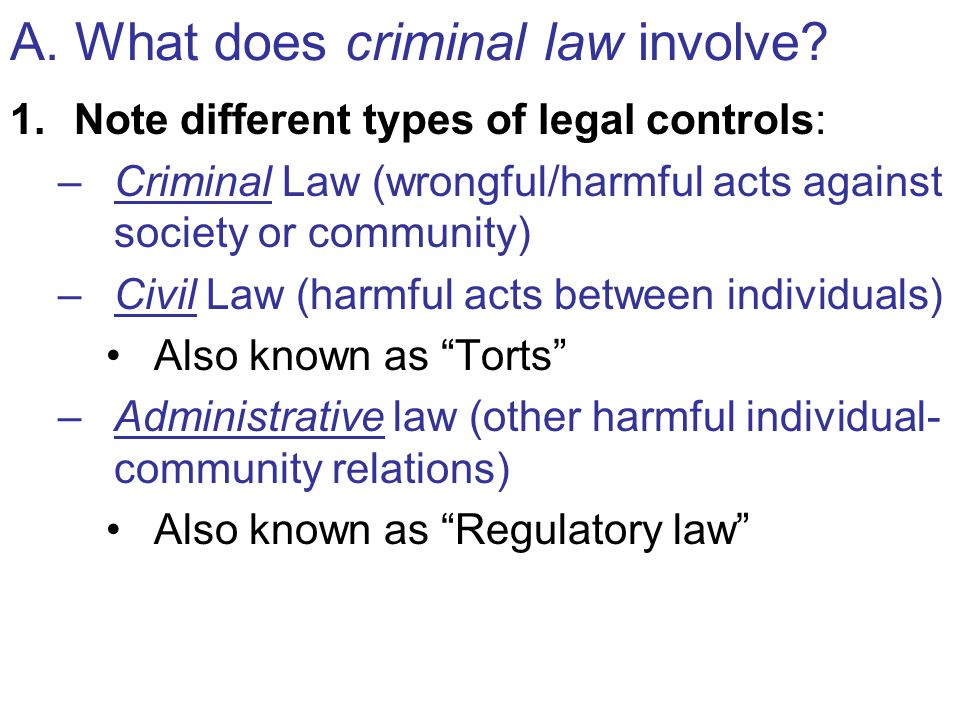 A. What does criminal law involve?

1. Note different types of legal controls:

– Criminal Law (wrongful/harmful acts against society or community)

– Civil Law (harmful acts between individuals)

• Also known as “Torts”

– Administrative law (other harmful individual-community relations)

• Also known as “Regulatory law”